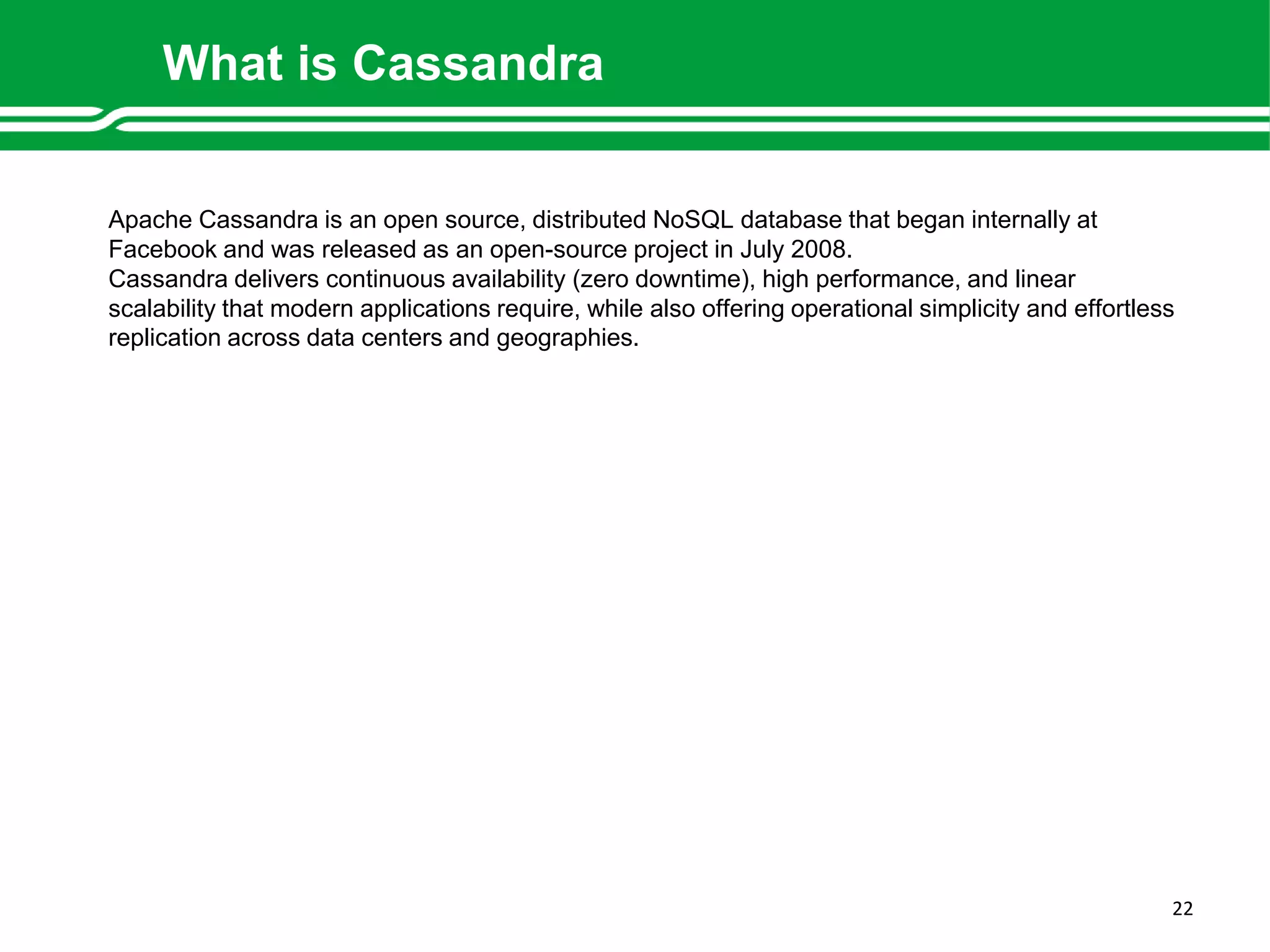 What is Cassandra

Apache Cassandra is an open source, distributed NoSQL database that began internally at Facebook and was released as an open-source project in July 2008.
Cassandra delivers continuous availability (zero downtime), high performance, and linear scalability that modern applications require, while also offering operational simplicity and effortless replication across data centers and geographies.

22